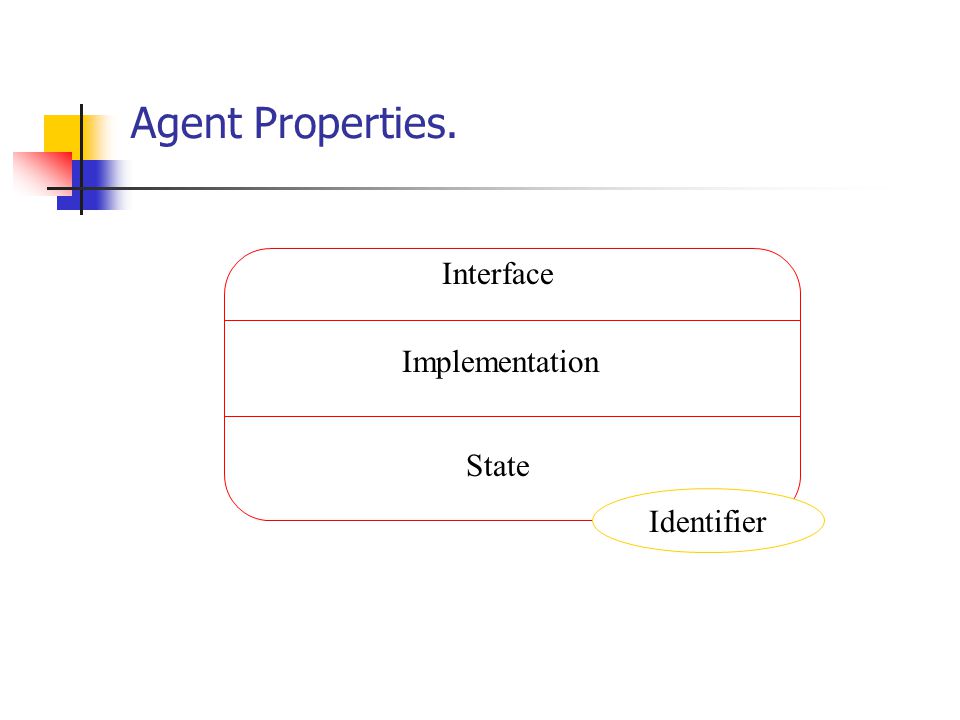 Agent Properties.

Interface

Implementation

State

Identifier